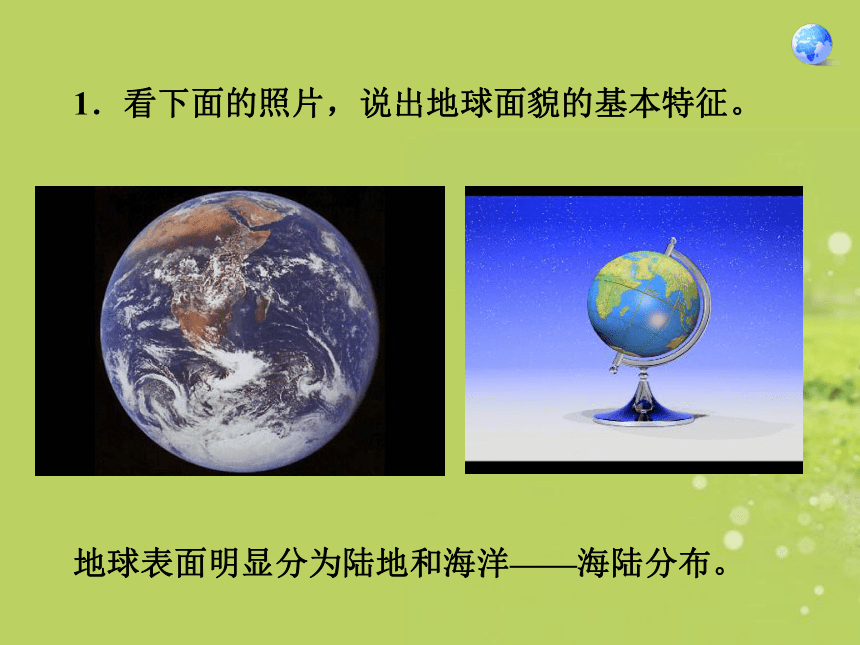 1．看下面的照片，说出地球面貌的基本特征。

地球表面明显分为陆地和海洋——海陆分布。